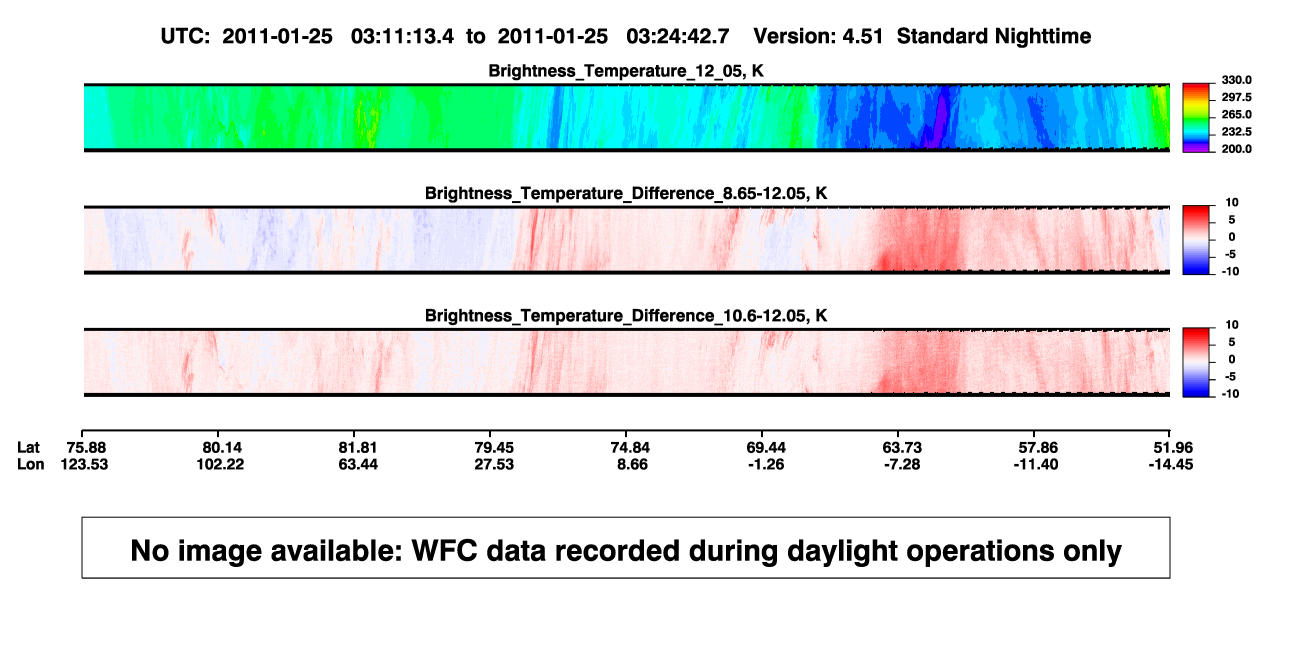 UTC: 2011-01-25 03:11:13.4 to 2011-01-25 03:24:42.7 Version: 4.51 Standard Nighttime

Brightness_Temperature_12_05, K

330.0
297.5
265.0
232.5
200.0

Brightness_Temperature_Difference_8.65-12.05, K

10
5
0
-5
-10

Brightness_Temperature_Difference_10.6-12.05, K

10
5
0
-5
-10

| Lat | 75.88 | 80.14 | 81.81 | 79.45 | 74.84 | 69.44 | 63.73 | 57.86 | 51.96 |
|---|---|---|---|---|---|---|---|---|---|
| Lon | 123.53 | 102.22 | 63.44 | 27.53 | 8.66 | -1.26 | -7.28 | -11.40 | -14.45 |

No image available: WFC data recorded during daylight operations only